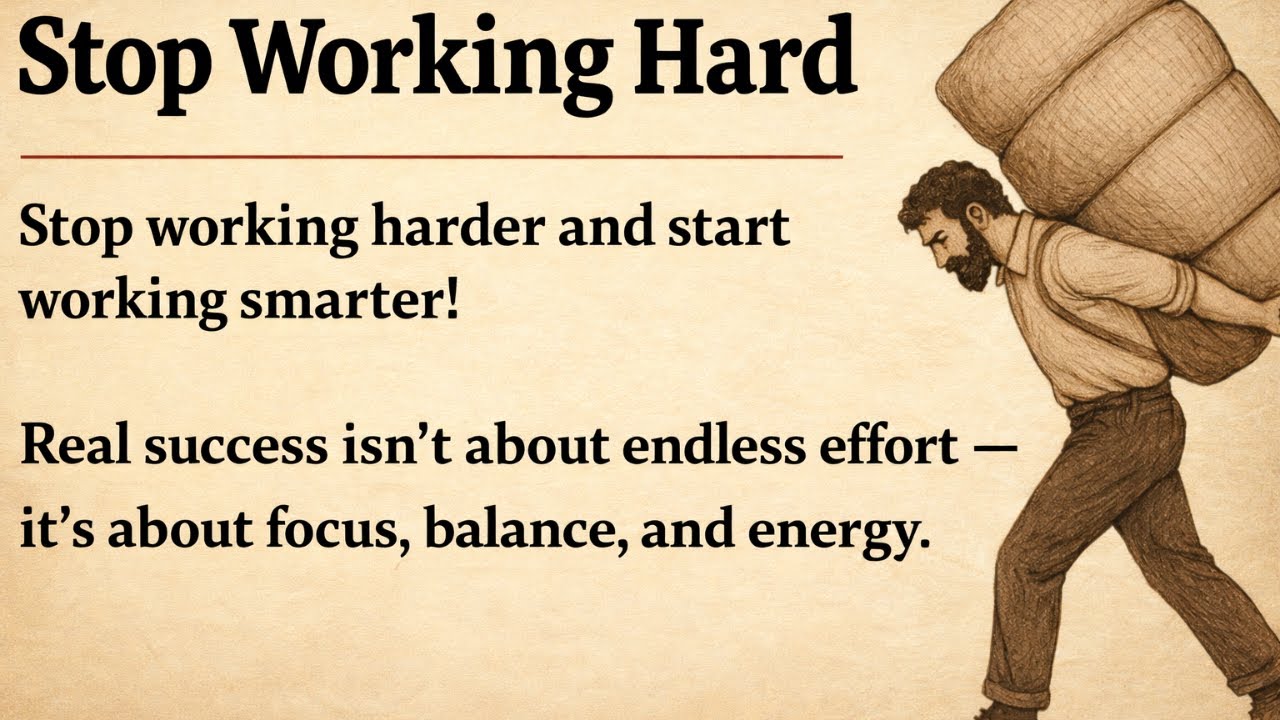 Stop Working Hard

Stop working harder and start working smarter!

Real success isn’t about endless effort — it’s about focus, balance, and energy.